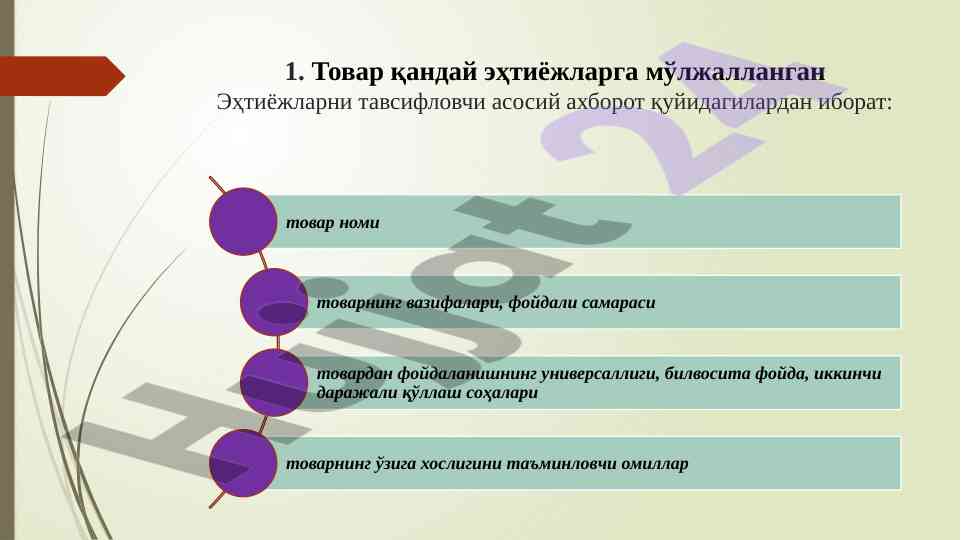 1. Товар қандай эҳтиёжларга мўлжалланган

Эҳтиёжларни тавсифловчи асосий ахборот қуйидагилардан иборат:

товар номи

товарнинг вазифалари, фойдали самараси

товардан фойдаланишнинг универсаллиги, билвосита фойда, иккинчи даражали қўллаш соҳалари

товарнинг ўзига хослигини таъминловчи омиллар

Hujjat 24